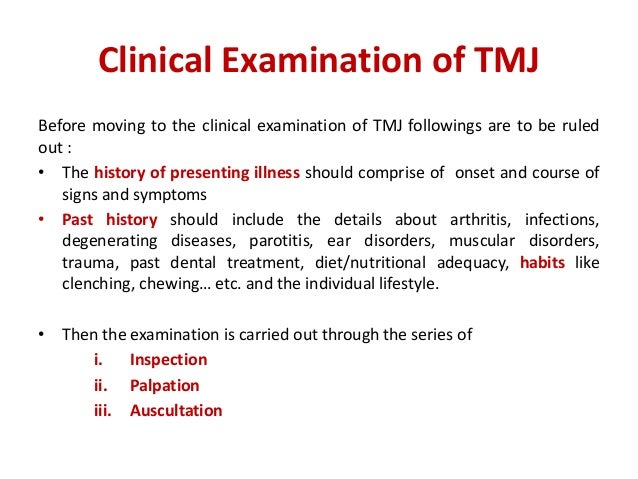 Clinical Examination of TMJ

Before moving to the clinical examination of TMJ followings are to be ruled out :

• The history of presenting illness should comprise of onset and course of signs and symptoms
• Past history should include the details about arthritis, infections, degenerating diseases, parotitis, ear disorders, muscular disorders, trauma, past dental treatment, diet/nutritional adequacy, habits like clenching, chewing… etc. and the individual lifestyle.

• Then the examination is carried out through the series of
i. Inspection
ii. Palpation
iii. Auscultation